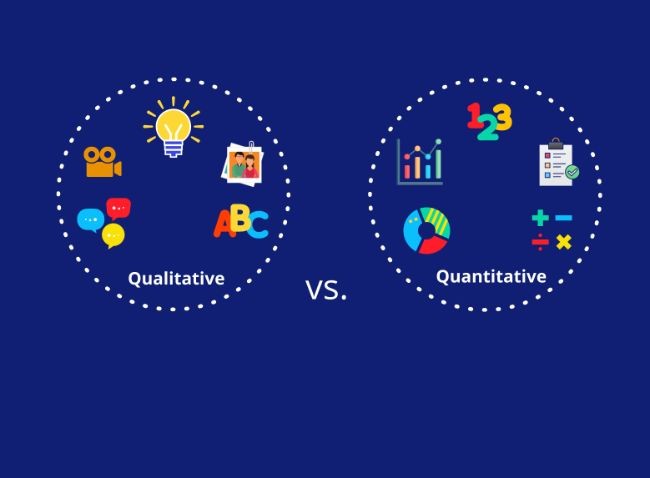 ABC

Qualitative

VS.

123

Quantitative